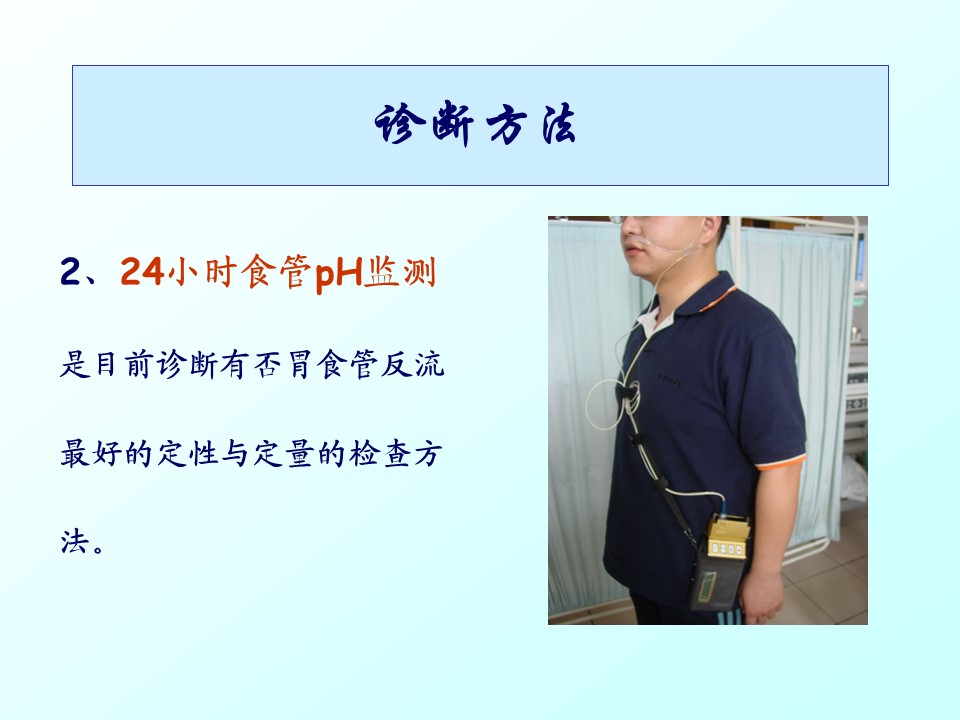 诊断方法

2、24小时食管pH监测

是目前诊断有否胃食管反流最好的定性与定量的检查方法。